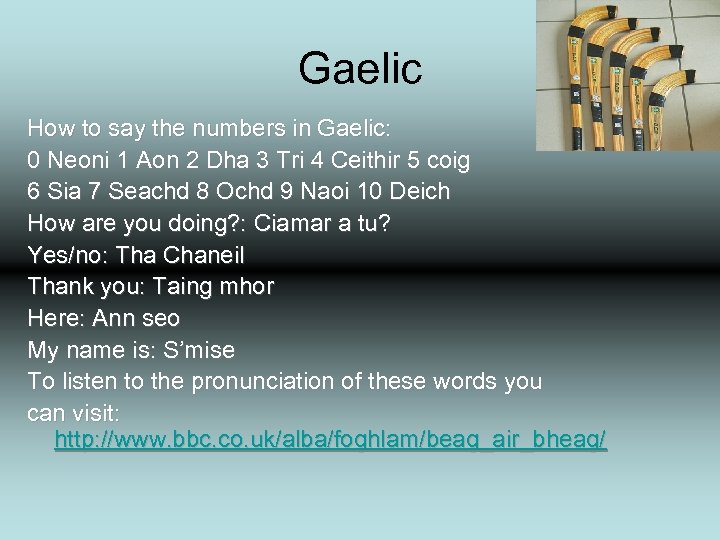 Gaelic

How to say the numbers in Gaelic:
0 Neoni 1 Aon 2 Dha 3 Tri 4 Ceithir 5 coig
6 Sia 7 Seachd 8 Ochd 9 Naoi 10 Deich
How are you doing?: Ciamar a tu?
Yes/no: Tha Chaneil
Thank you: Taing mhor
Here: Ann seo
My name is: S'mise
To listen to the pronunciation of these words you can visit: http://www.bbc.co.uk/alba/foghlam/beag_air_bheag/